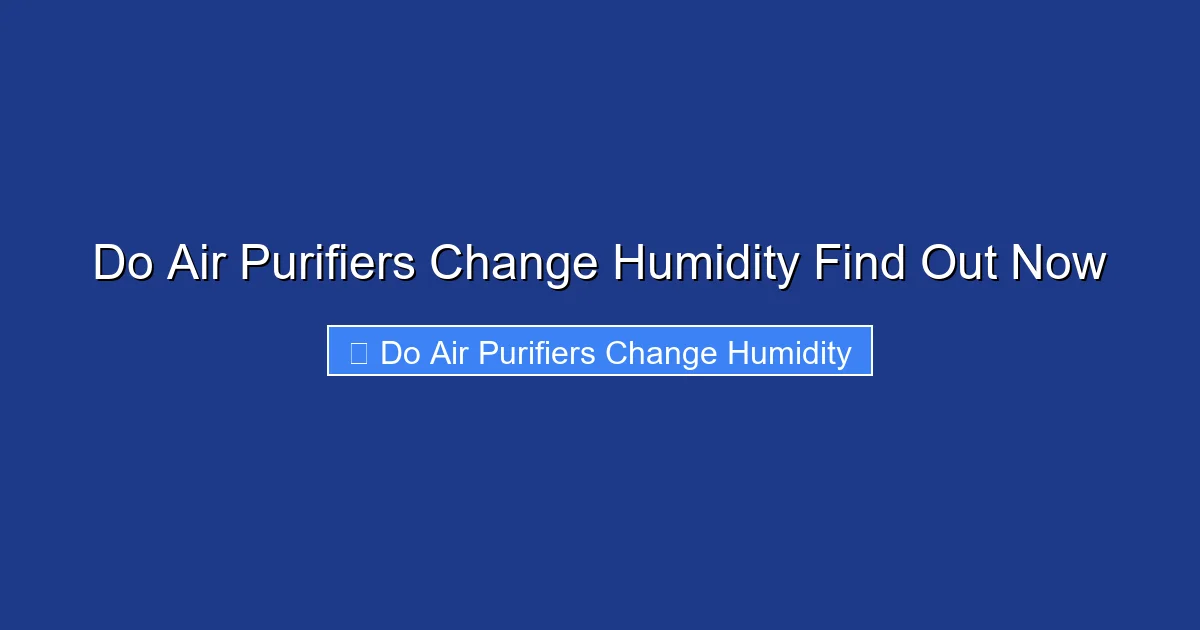 Do Air Purifiers Change Humidity Find Out Now

Do Air Purifiers Change Humidity